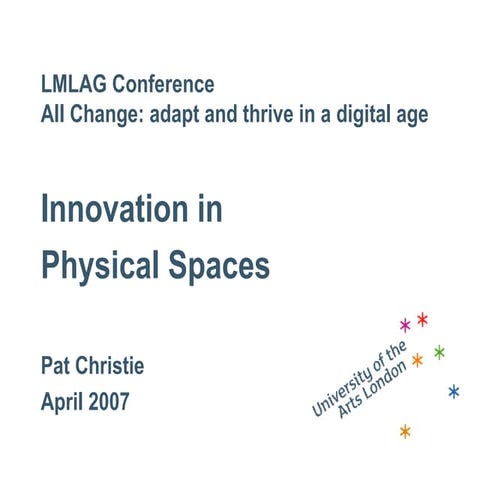 LMLAG Conference
All Change: adapt and thrive in a digital age

Innovation in
Physical Spaces

Pat Christie
April 2007

University of the
Arts London